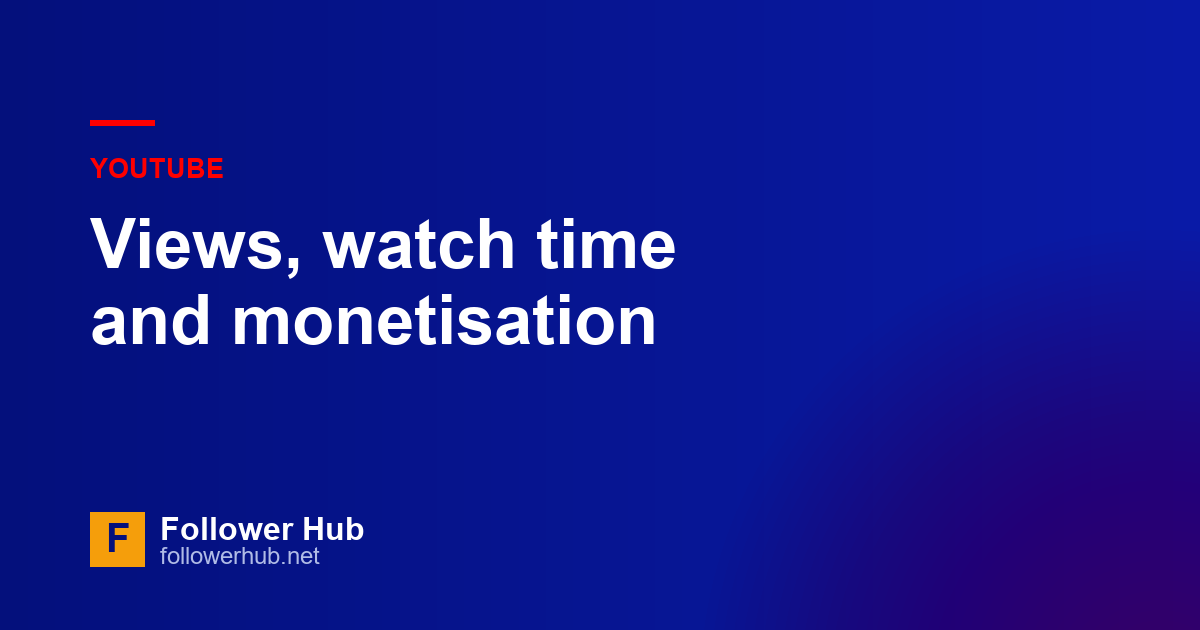 YOUTUBE

Views, watch time and monetisation

F

Follower Hub
followerhub.net